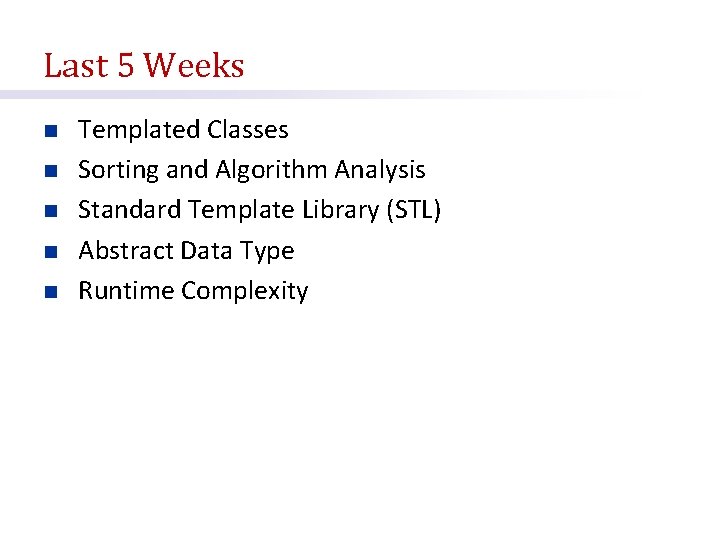 Last 5 Weeks

- Templated Classes
- Sorting and Algorithm Analysis
- Standard Template Library (STL)
- Abstract Data Type
- Runtime Complexity